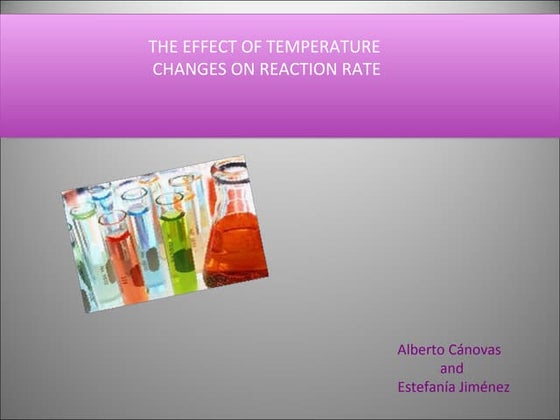 THE EFFECT OF TEMPERATURE CHANGES ON REACTION RATE

Alberto Cánovas
and
Estefanía Jiménez